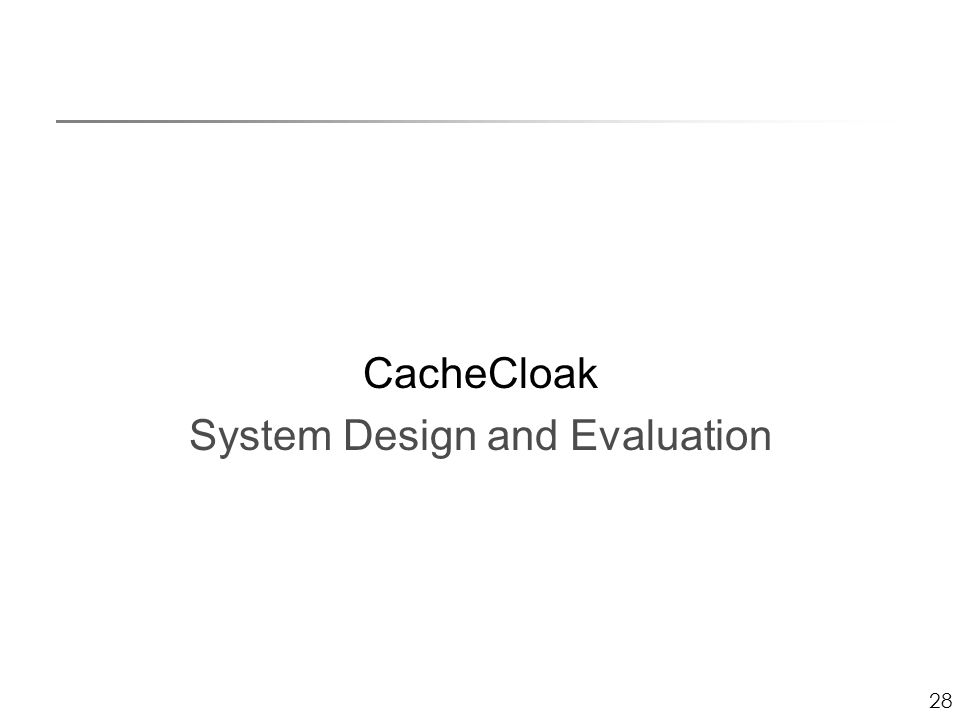 CacheCloak

System Design and Evaluation

28